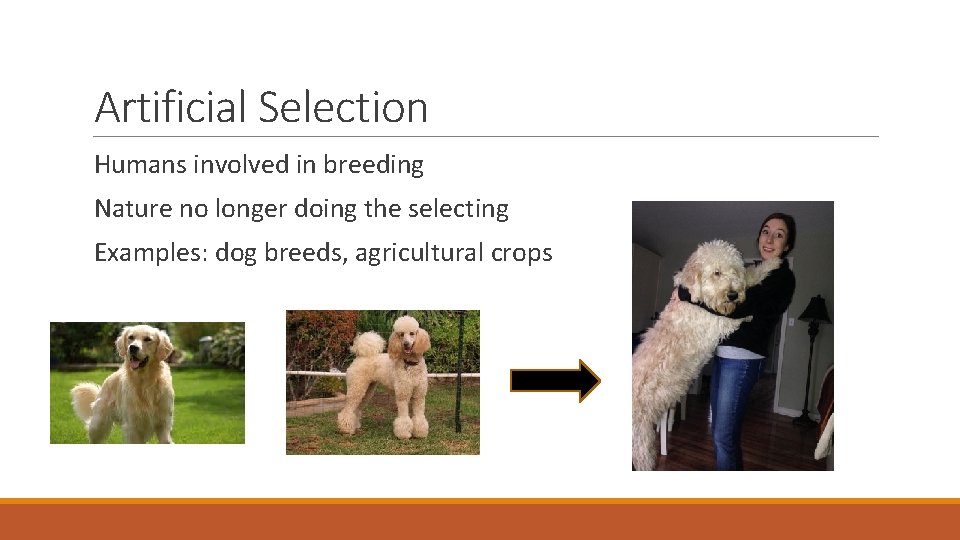 Artificial Selection

Humans involved in breeding

Nature no longer doing the selecting

Examples: dog breeds, agricultural crops